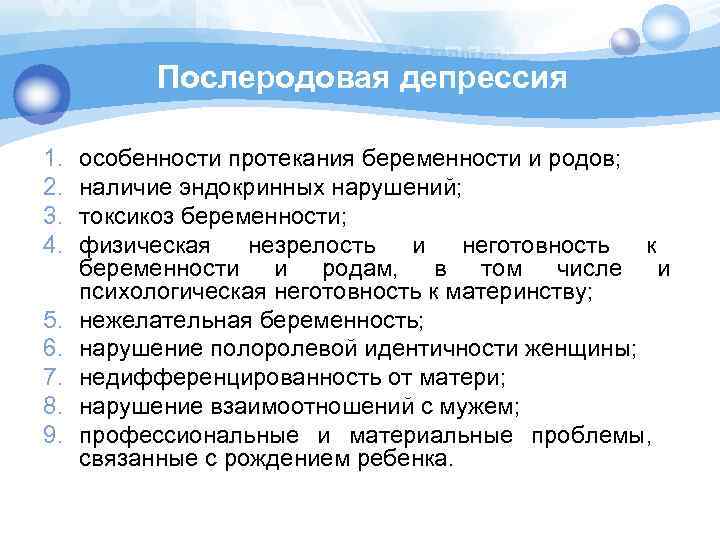 Послеродовая депрессия

1. особенности протекания беременности и родов;
2. наличие эндокринных нарушений;
3. токсикоз беременности;
4. физическая незрелость и неготовность к беременности и родам, в том числе и психологическая неготовность к материнству;
5. нежелательная беременность;
6. нарушение полоролевой идентичности женщины;
7. недифференцированность от матери;
8. нарушение взаимоотношений с мужем;
9. профессиональные и материальные проблемы, связанные с рождением ребенка.